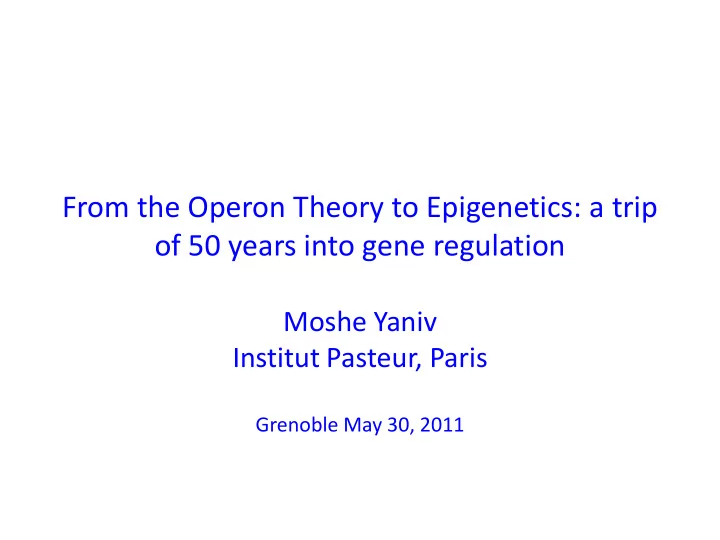 From the Operon Theory to Epigenetics: a trip of 50 years into gene regulation

Moshe Yaniv
Institut Pasteur, Paris

Grenoble May 30, 2011